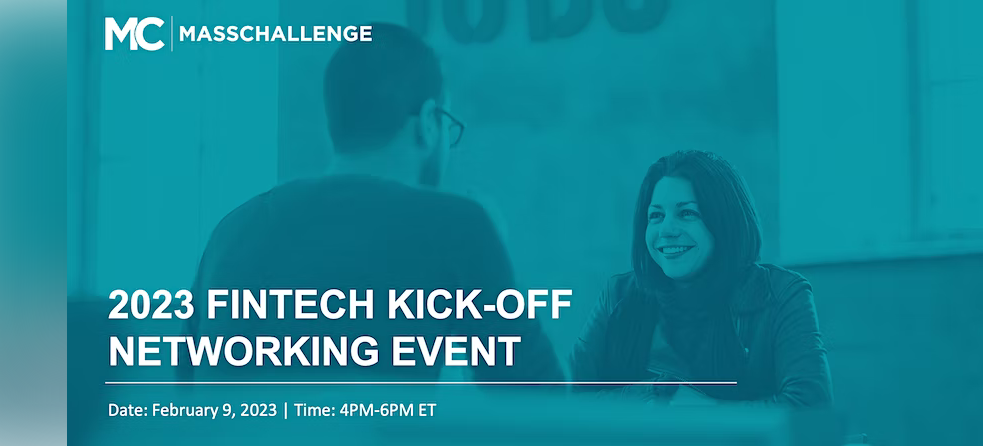 MC | MASSCHALLENGE

2023 FINTECH KICK-OFF NETWORKING EVENT

Date: February 9, 2023 | Time: 4PM-6PM ET